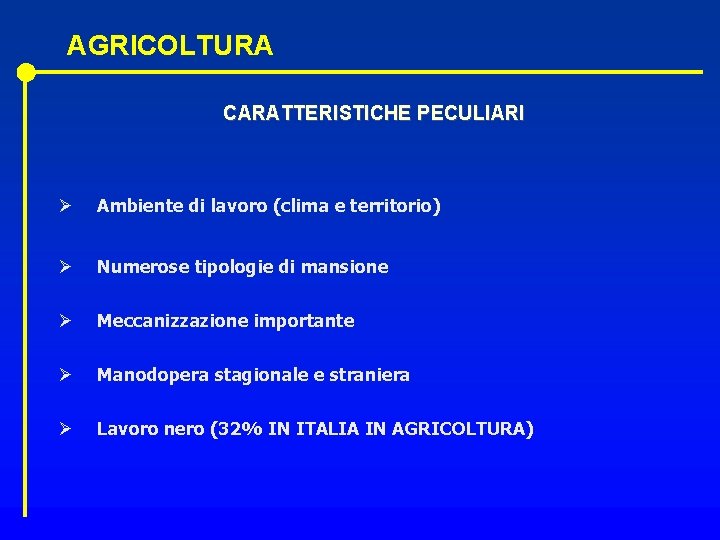 AGRICOLTURA

CARATTERISTICHE PECULIARI

➢ Ambiente di lavoro (clima e territorio)

➢ Numerose tipologie di mansione

➢ Meccanizzazione importante

➢ Manodopera stagionale e straniera

➢ Lavoro nero (32% IN ITALIA IN AGRICOLTURA)